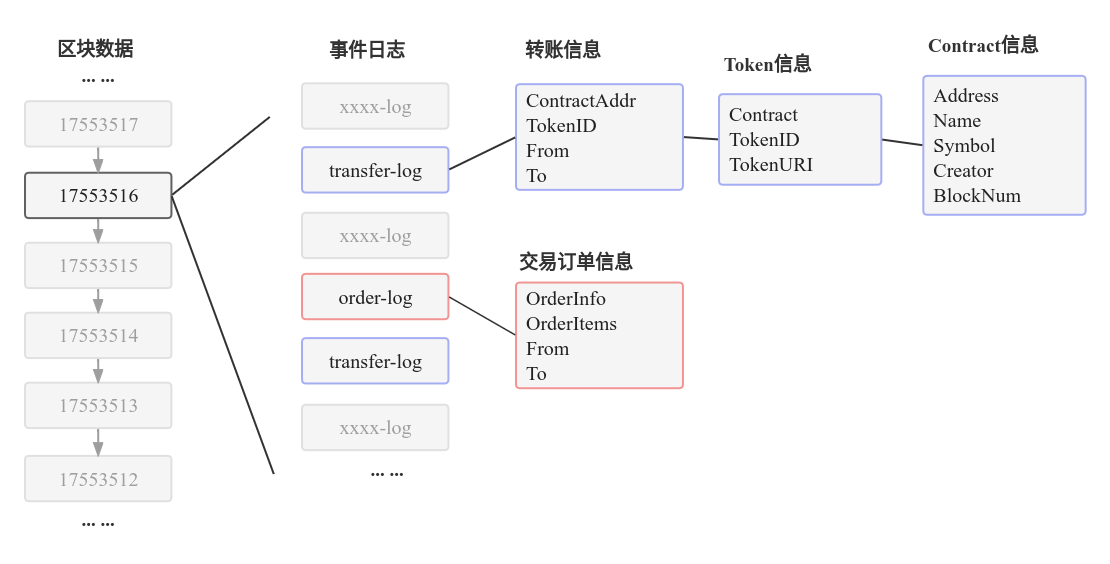 区块数据
... ...
17553517
17553516
17553515
17553514
17553513
17553512
... ...

事件日志
xxxx-log
transfer-log
xxxx-log
order-log
transfer-log
xxxx-log
... ...

转账信息
ContractAddr
TokenID
From
To

交易订单信息
OrderInfo
OrderItems
From
To

Token信息
Contract
TokenID
TokenURI

Contract信息
Address
Name
Symbol
Creator
BlockNum